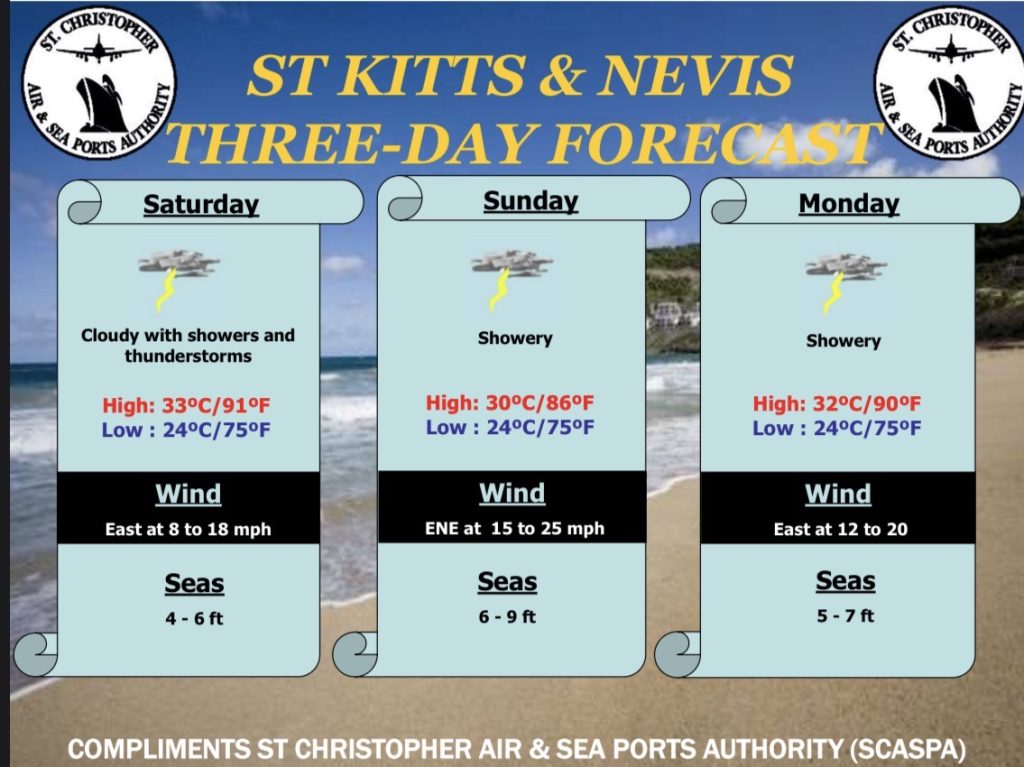 ST. CHRISTOPHER AIR & SEA PORTS AUTHORITY

ST KITTS & NEVIS THREE-DAY FORECAST

ST. CHRISTOPHER AIR & SEA PORTS AUTHORITY

Saturday

Cloudy with showers and thunderstorms

High: 33ºC/91ºF
Low : 24ºC/75ºF

Wind

East at 8 to 18 mph

Seas

4 - 6 ft

Sunday

Showery

High: 30ºC/86ºF
Low : 24ºC/75ºF

Wind

ENE at 15 to 25 mph

Seas

6 - 9 ft

Monday

Showery

High: 32ºC/90ºF
Low : 24ºC/75ºF

Wind

East at 12 to 20

Seas

5 - 7 ft

COMPLIMENTS ST CHRISTOPHER AIR & SEA PORTS AUTHORITY (SCASPA)